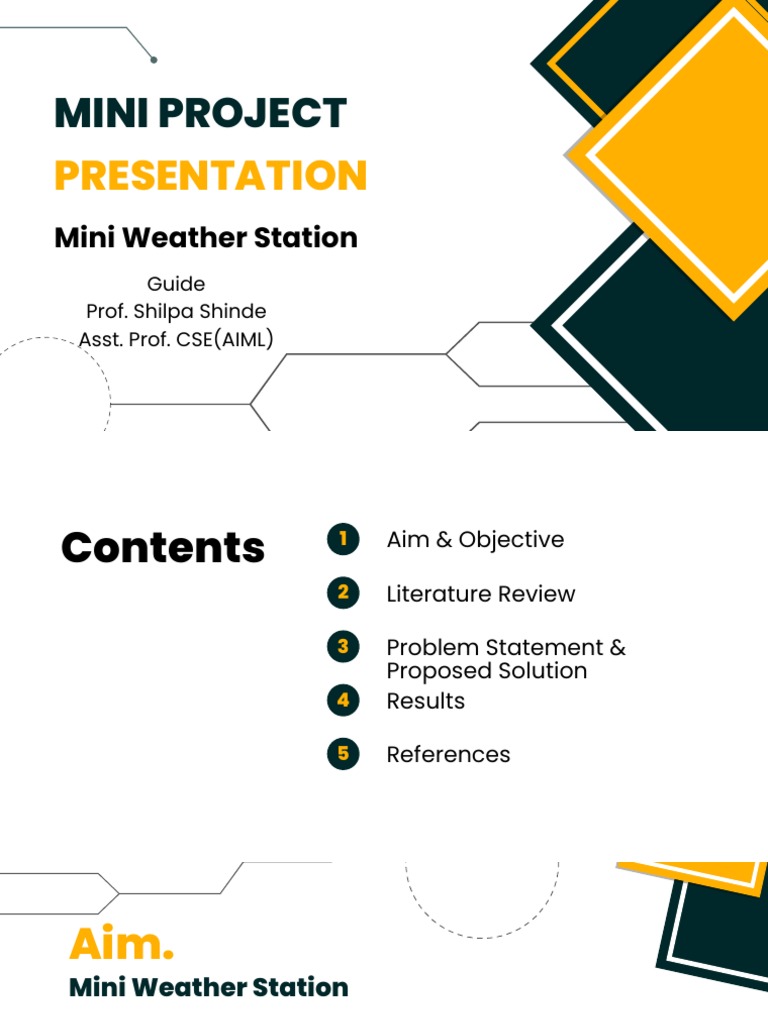 MINI PROJECT
PRESENTATION

Mini Weather Station

Guide
Prof. Shilpa Shinde
Asst. Prof. CSE(AIML)

Contents

1 Aim & Objective

2 Literature Review

3 Problem Statement & Proposed Solution

4 Results

5 References

Aim.
Mini Weather Station